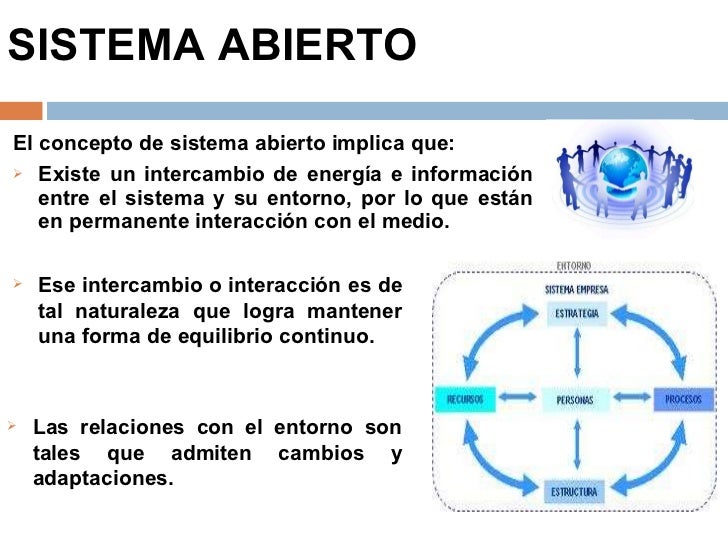 SISTEMA ABIERTO

El concepto de sistema abierto implica que:

➢ Existe un intercambio de energía e información entre el sistema y su entorno, por lo que están en permanente interacción con el medio.

➢ Ese intercambio o interacción es de tal naturaleza que logra mantener una forma de equilibrio continuo.

➢ Las relaciones con el entorno son tales que admiten cambios y adaptaciones.

ENTORNO
SISTEMA EMPRESA
ESTRATEGIA
RECURSOS
PERSONAS
PROCESOS
ESTRUCTURA